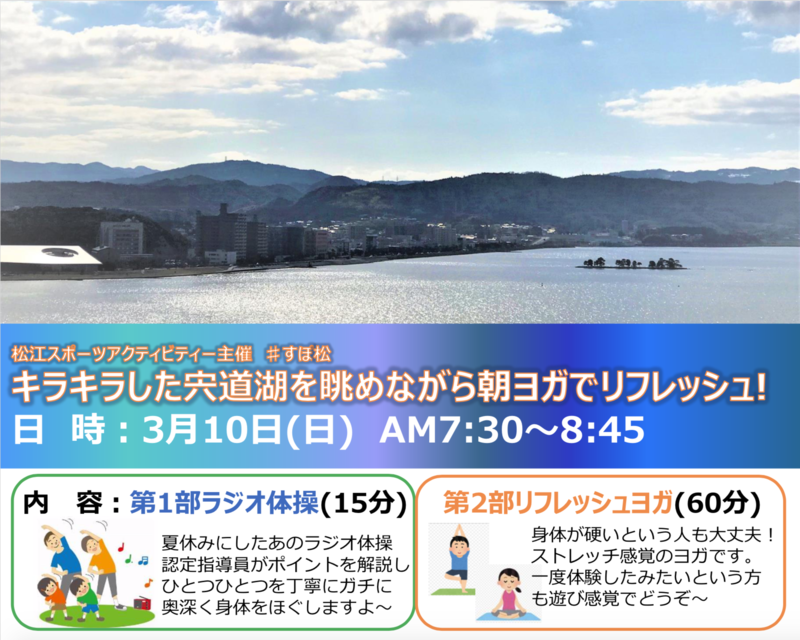 松江スポーツアクティビティー主催　＃すぽ松
キラキラした宍道湖を眺めながら朝ヨガでリフレッシュ!
日　時：3月10日(日)　AM7:30～8:45

内　容：第1部ラジオ体操(15分)
夏休みにしたあのラジオ体操
認定指導員がポイントを解説し
ひとつひとつを丁寧にガチに
奥深く身体をほぐしますよ～

第2部リフレッシュヨガ(60分)
身体が硬いという人も大丈夫！
ストレッチ感覚のヨガです。
一度体験したみたいという方
も遊び感覚でどうぞ～